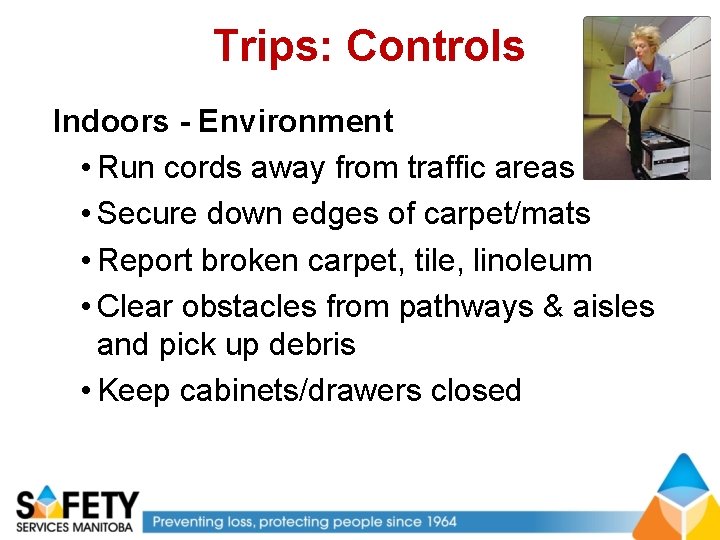 Trips: Controls

Indoors - Environment

• Run cords away from traffic areas
• Secure down edges of carpet/mats
• Report broken carpet, tile, linoleum
• Clear obstacles from pathways & aisles and pick up debris
• Keep cabinets/drawers closed

SAFETY
SERVICES MANITOBA
Preventing loss, protecting people since 1964